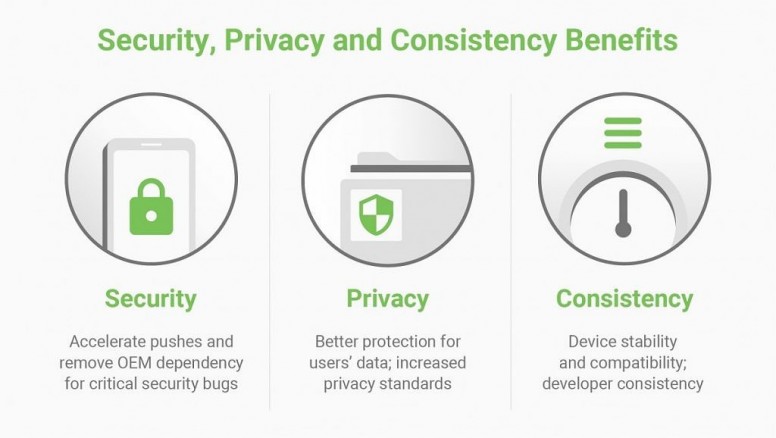 Security, Privacy and Consistency Benefits

Security

Accelerate pushes and remove OEM dependency for critical security bugs

Privacy

Better protection for users' data; increased privacy standards

Consistency

Device stability and compatibility; developer consistency